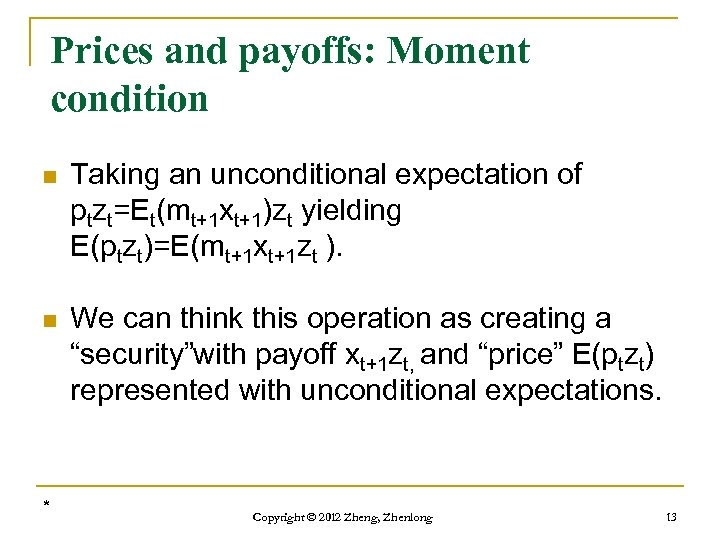 Prices and payoffs: Moment condition

Taking an unconditional expectation of $p_t z_t = E_t(m_{t+1} x_{t+1}) z_t$ yielding $E(p_t z_t) = E(m_{t+1} x_{t+1} z_t)$.

We can think this operation as creating a “security”with payoff $x_{t+1} z_{t,}$ and “price” $E(p_t z_t)$ represented with unconditional expectations.

*

Copyright © 2012 Zheng, Zhenlong

13